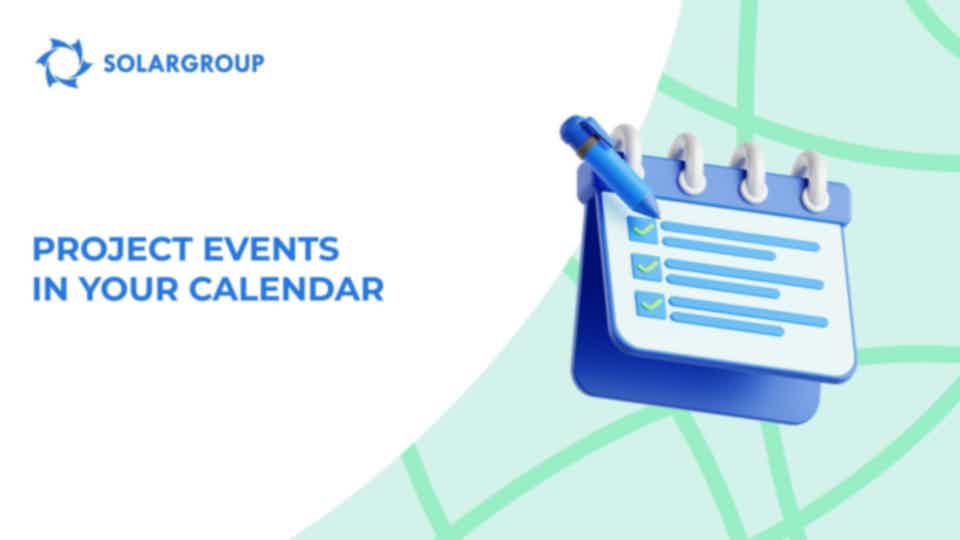 SOLARGROUP

PROJECT EVENTS
IN YOUR CALENDAR